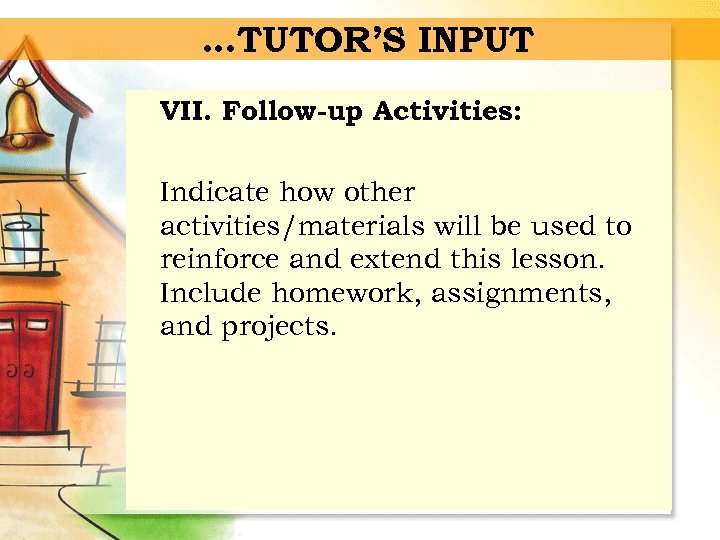 …TUTOR'S INPUT

VII. Follow-up Activities:

Indicate how other activities/materials will be used to reinforce and extend this lesson. Include homework, assignments, and projects.